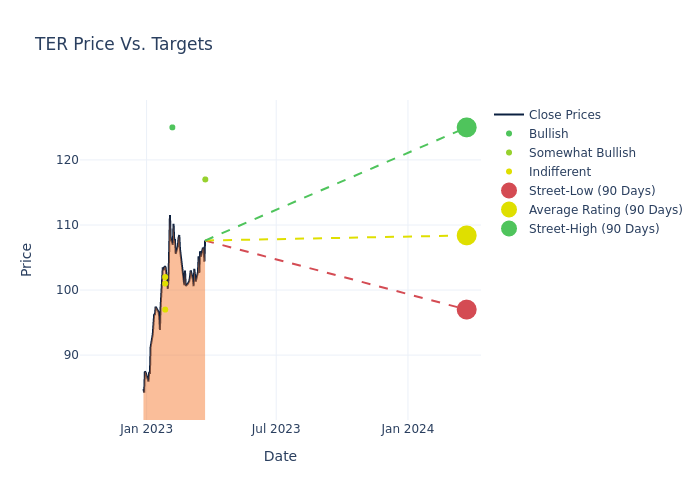 TER Price Vs. Targets

Close Prices
Bullish
Somewhat Bullish
Indifferent
Street-Low (90 Days)
Average Rating (90 Days)
Street-High (90 Days)

Price

120
110
100
90

Jan 2023
Jul 2023
Jan 2024

Date